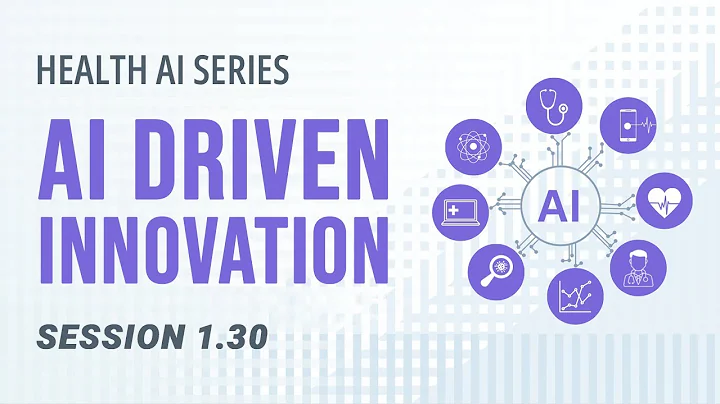 HEALTH AI SERIES

AI DRIVEN INNOVATION

SESSION 1.30

AI